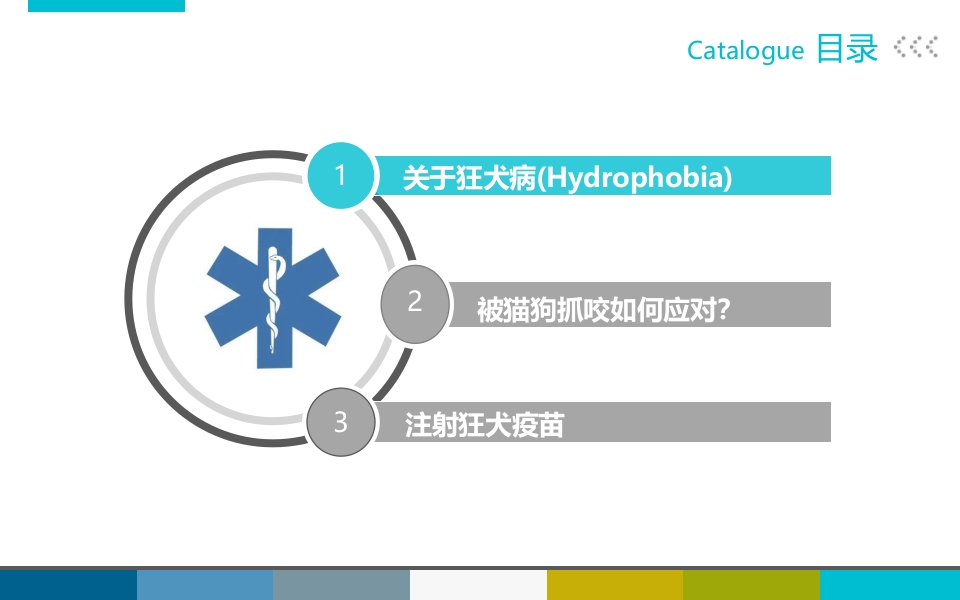 Catalogue 目录

1 关于狂犬病(Hydrophobia)

2 被猫狗抓咬如何应对?

3 注射狂犬疫苗